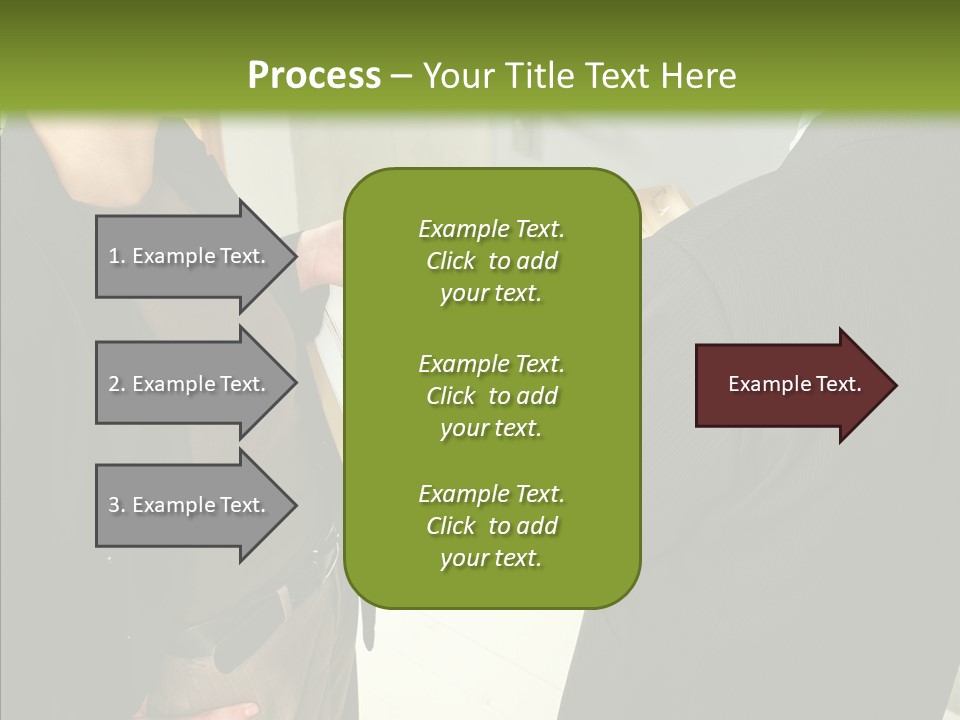 Process – Your Title Text Here

1. Example Text.

2. Example Text.

3. Example Text.

Example Text. Click to add your text.

Example Text. Click to add your text.

Example Text. Click to add your text.

Example Text.